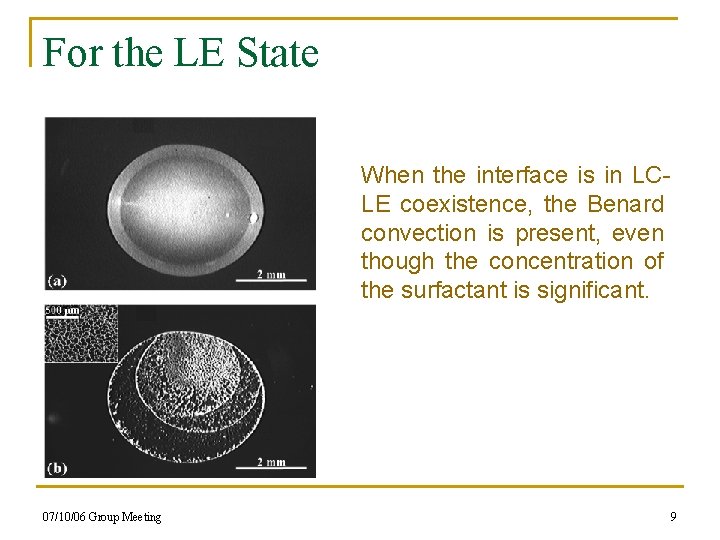 For the LE State

(a)

2 mm

500 μm

(b)

2 mm

When the interface is in LC-LE coexistence, the Benard convection is present, even though the concentration of the surfactant is significant.

07/10/06 Group Meeting

9